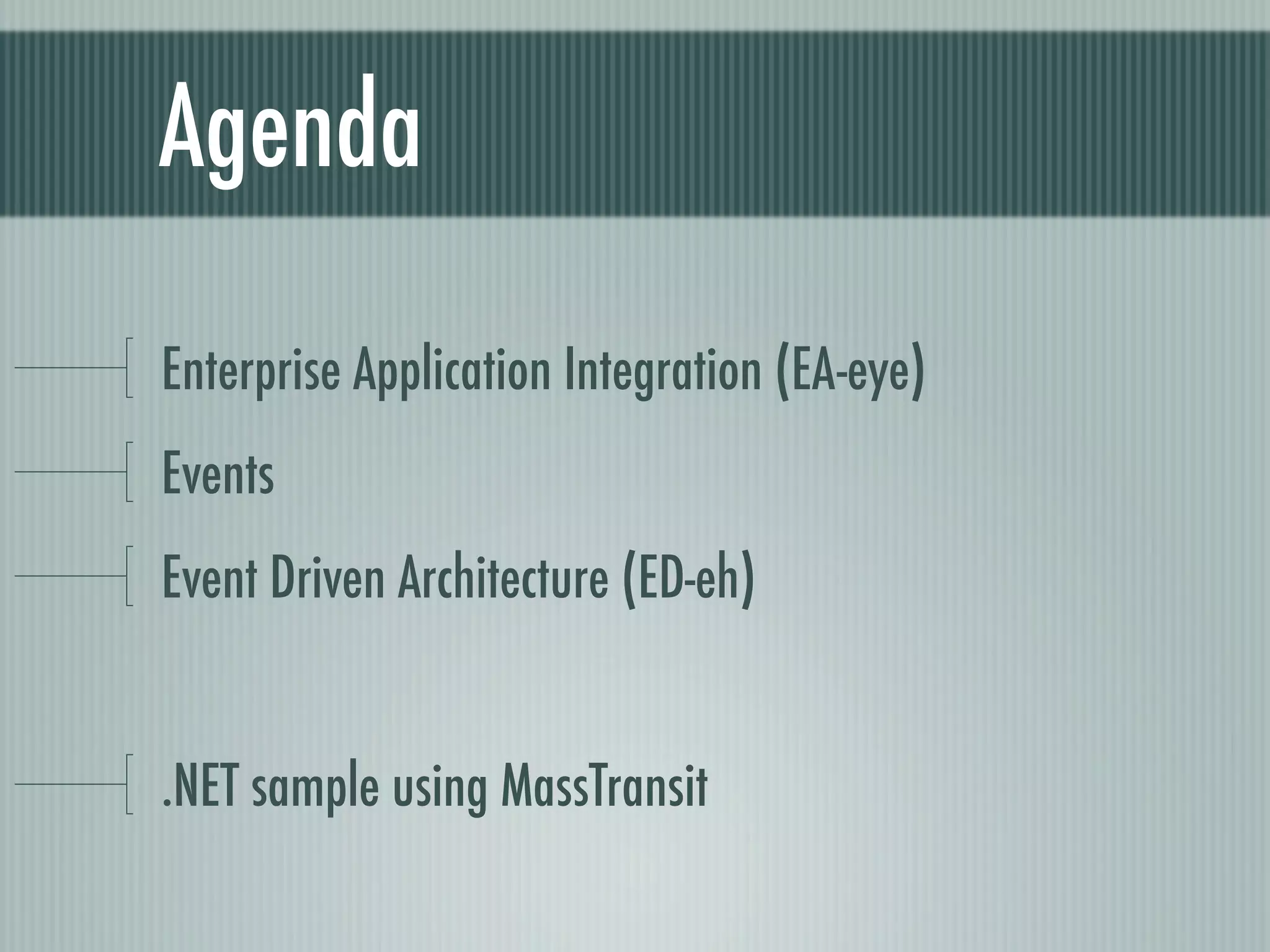 Agenda

Enterprise Application Integration (EA-eye)

Events

Event Driven Architecture (ED-eh)

.NET sample using MassTransit